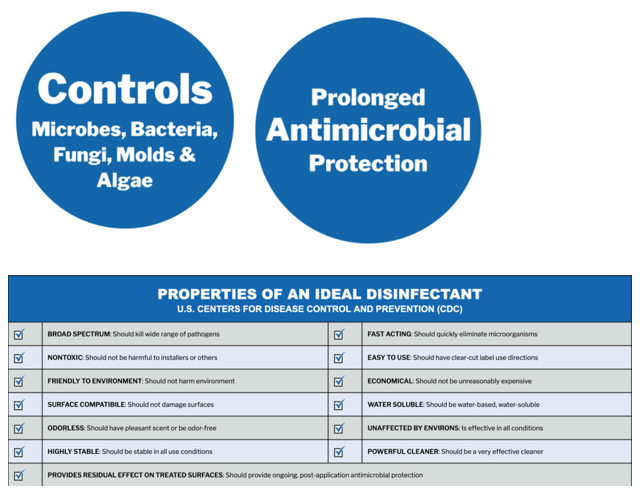 Controls
Microbes, Bacteria, Fungi, Molds & Algae

Prolonged
Antimicrobial
Protection

PROPERTIES OF AN IDEAL DISINFECTANT
U.S. CENTERS FOR DISEASE CONTROL AND PREVENTION (CDC)

| | | | |
|---|---|---|---|
| ☑ | BROAD SPECTRUM: Should kill wide range of pathogens | ☑ | FAST ACTING: Should quickly eliminate microorganisms |
| ☑ | NONTOXIC: Should not be harmful to installers or others | ☑ | EASY TO USE: Should have clear-cut label use directions |
| ☑ | FRIENDLY TO ENVIRONMENT: Should not harm environment | ☑ | ECONOMICAL: Should not be unreasonably expensive |
| ☑ | SURFACE COMPATIBILE: Should not damage surfaces | ☑ | WATER SOLUBLE: Should be water-based, water-soluble |
| ☑ | ODORLESS: Should have pleasant scent or be odor-free | ☑ | UNAFFECTED BY ENVIRONS: Is effective in all conditions |
| ☑ | HIGHLY STABLE: Should be stable in all use conditions | ☑ | POWERFUL CLEANER: Should be a very effective cleaner |
| ☑ | PROVIDES RESIDUAL EFFECT ON TREATED SURFACES: Should provide ongoing, post-application antimicrobial protection | | |